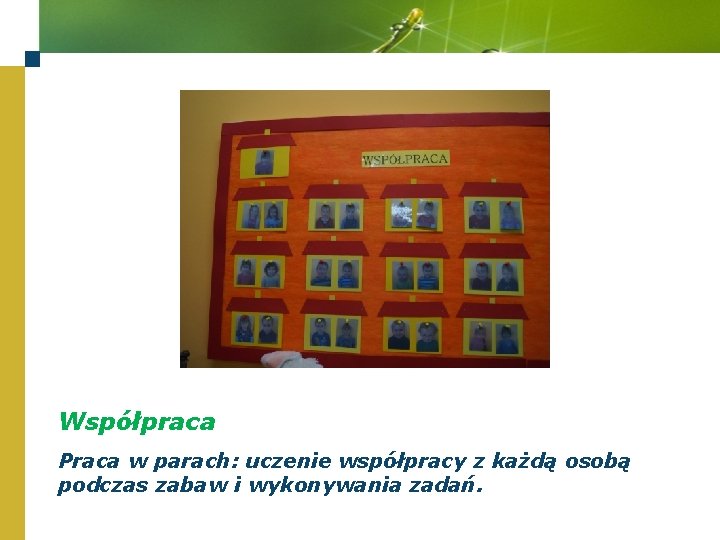 WSPÓŁPRACA

Współpraca

Praca w parach: uczenie współpracy z każdą osobą podczas zabaw i wykonywania zadań.